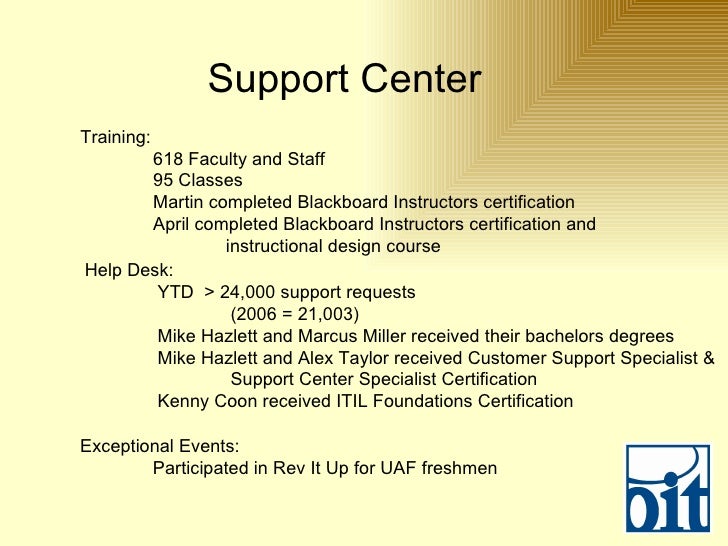 Support Center

Training:
618 Faculty and Staff
95 Classes
Martin completed Blackboard Instructors certification
April completed Blackboard Instructors certification and instructional design course

Help Desk:
YTD > 24,000 support requests
(2006 = 21,003)
Mike Hazlett and Marcus Miller received their bachelors degrees
Mike Hazlett and Alex Taylor received Customer Support Specialist & Support Center Specialist Certification
Kenny Coon received ITIL Foundations Certification

Exceptional Events:
Participated in Rev It Up for UAF freshmen

oit